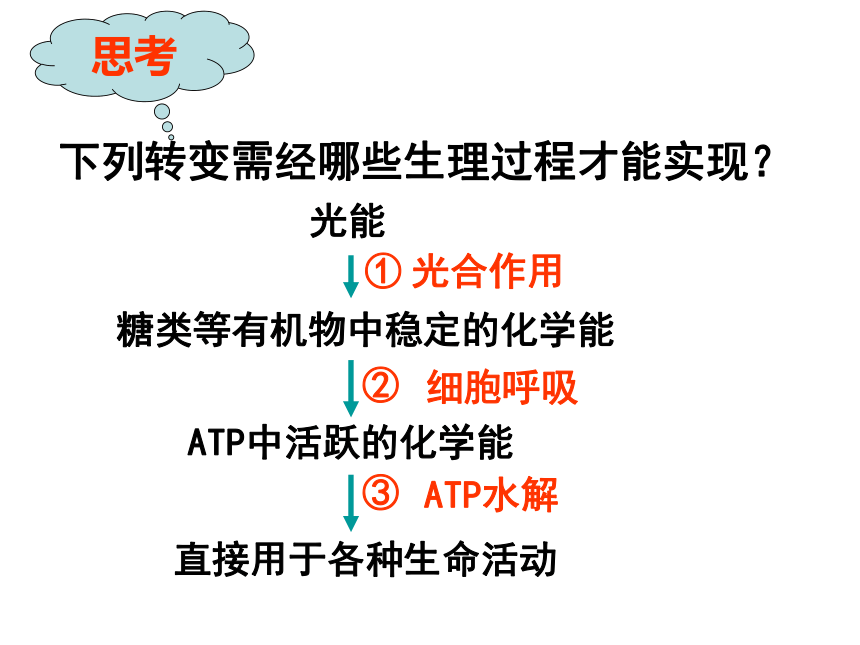 思考

下列转变需经哪些生理过程才能实现？

光能

① 光合作用

糖类等有机物中稳定的化学能

② 细胞呼吸

ATP中活跃的化学能

③ ATP水解

直接用于各种生命活动